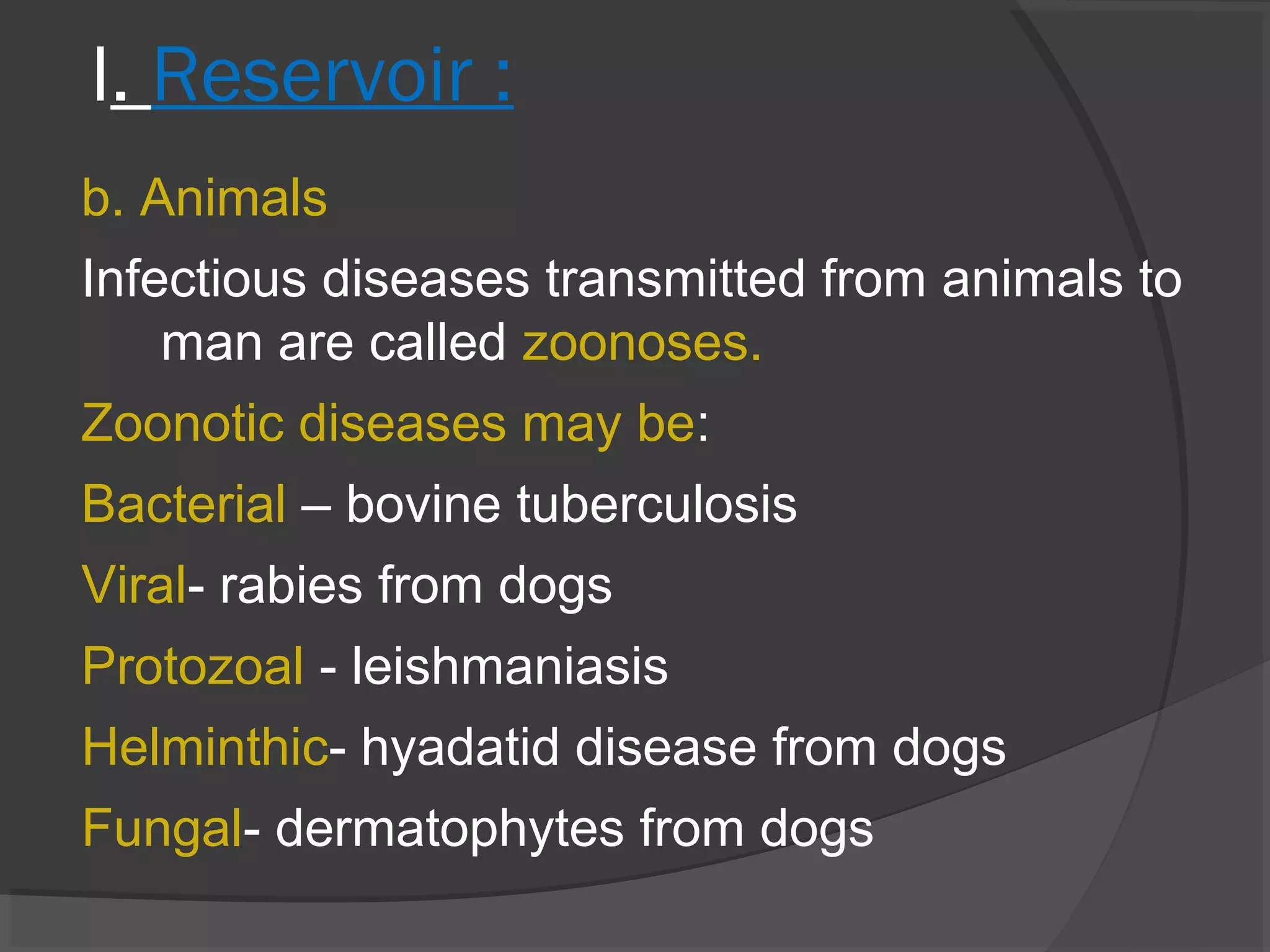 I. Reservoir :

b. Animals

Infectious diseases transmitted from animals to man are called zoonoses.

Zoonotic diseases may be:

Bacterial – bovine tuberculosis

Viral- rabies from dogs

Protozoal - leishmaniasis

Helminthic- hyadatid disease from dogs

Fungal- dermatophytes from dogs